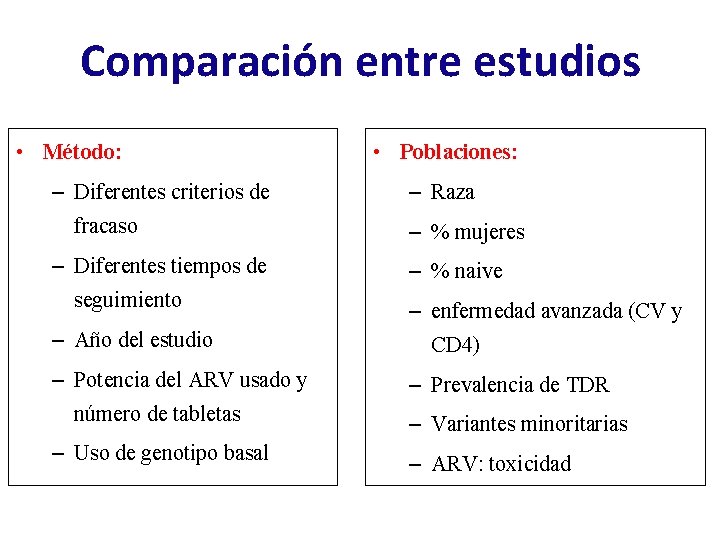 Comparación entre estudios

• Método:
– Diferentes criterios de fracaso
– Diferentes tiempos de seguimiento
– Año del estudio
– Potencia del ARV usado y número de tabletas
– Uso de genotipo basal

• Poblaciones:
– Raza
– % mujeres
– % naive
– enfermedad avanzada (CV y CD4)
– Prevalencia de TDR
– Variantes minoritarias
– ARV: toxicidad